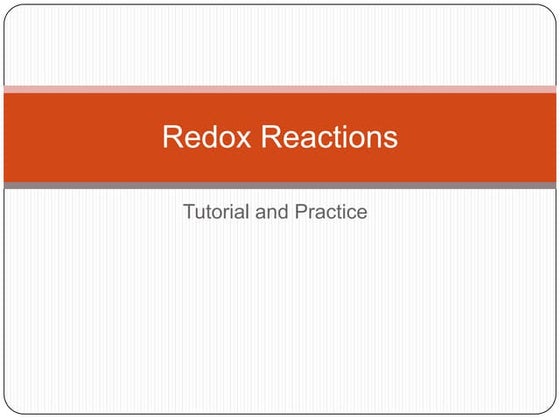 Redox Reactions

Tutorial and Practice